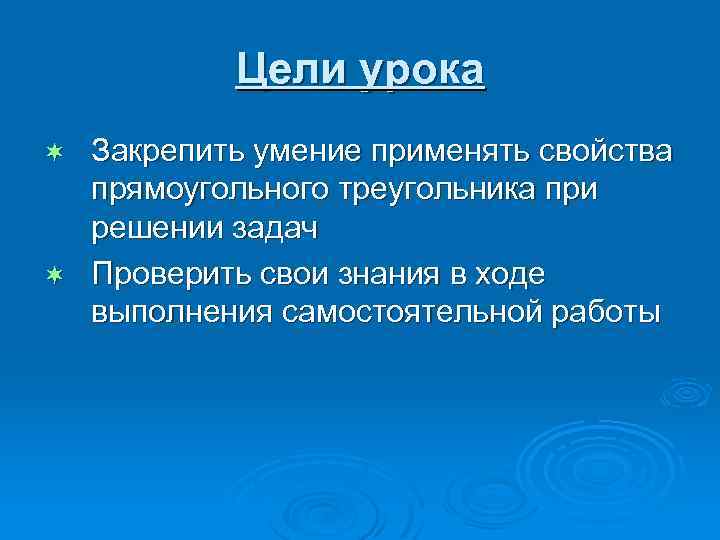 Цели урока

Закрепить умение применять свойства прямоугольного треугольника при решении задач

Проверить свои знания в ходе выполнения самостоятельной работы